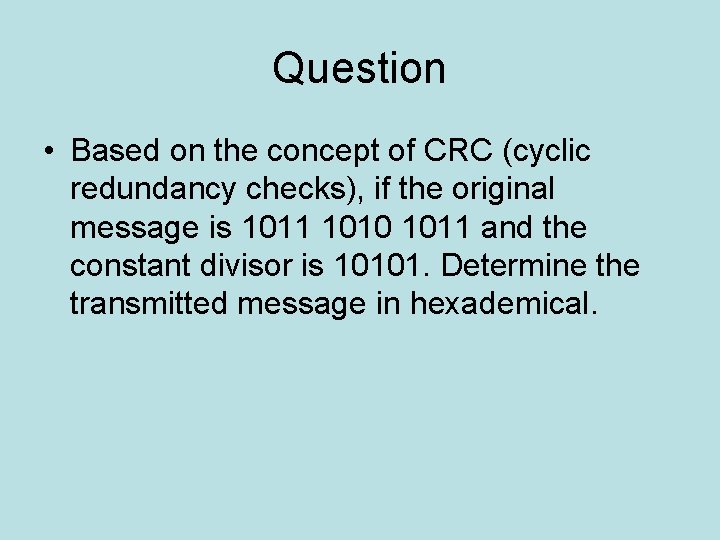 Question

• Based on the concept of CRC (cyclic redundancy checks), if the original message is 1011 1010 1011 and the constant divisor is 10101. Determine the transmitted message in hexademical.